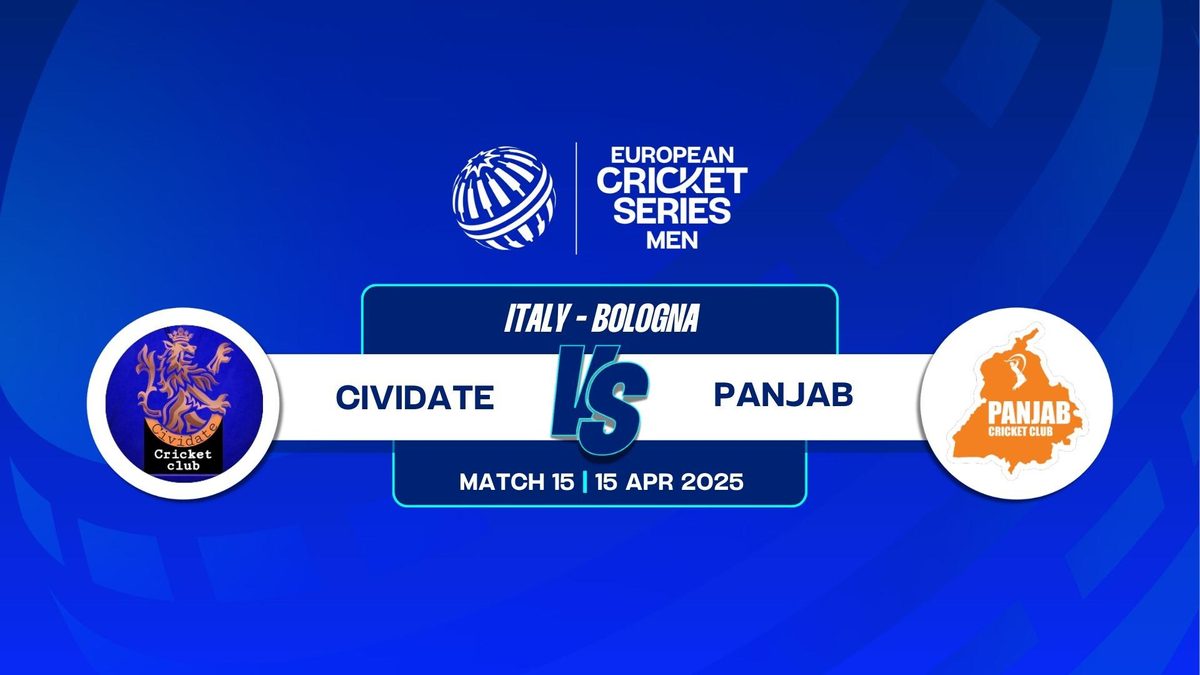 EUROPEAN CRICKET SERIES MEN

ITALY - BOLOGNA

Cividate Cricket club

CIVIDATE

VS

PANJAB

PANJAB CRICKET CLUB

MATCH 15 | 15 APR 2025